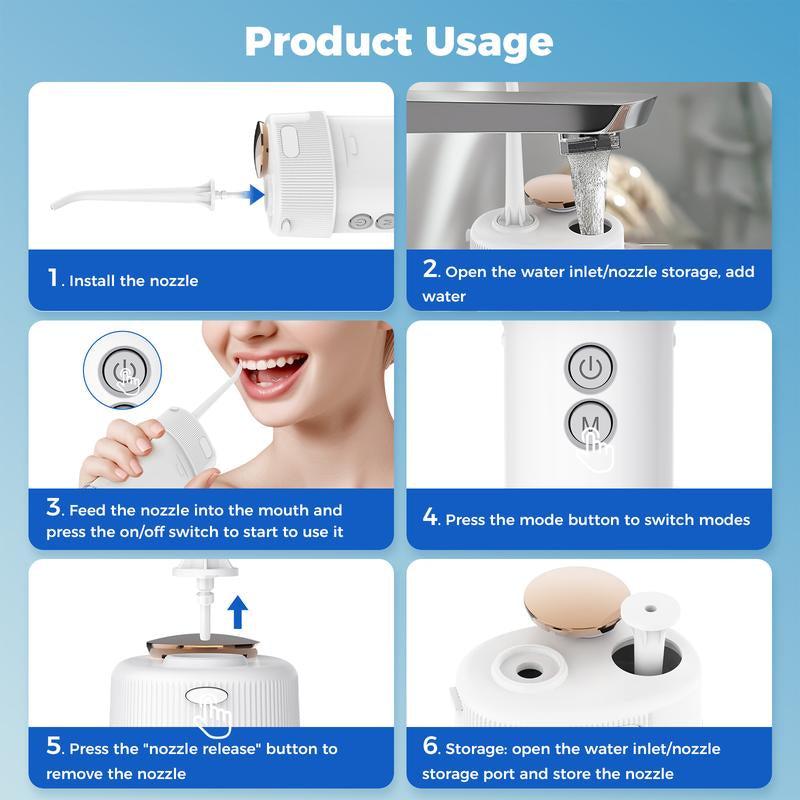 Product Usage

1. Install the nozzle

2. Open the water inlet/nozzle storage, add water

3. Feed the nozzle into the mouth and press the on/off switch to start to use it

M

4. Press the mode button to switch modes

5. Press the "nozzle release" button to remove the nozzle

6. Storage: open the water inlet/nozzle storage port and store the nozzle